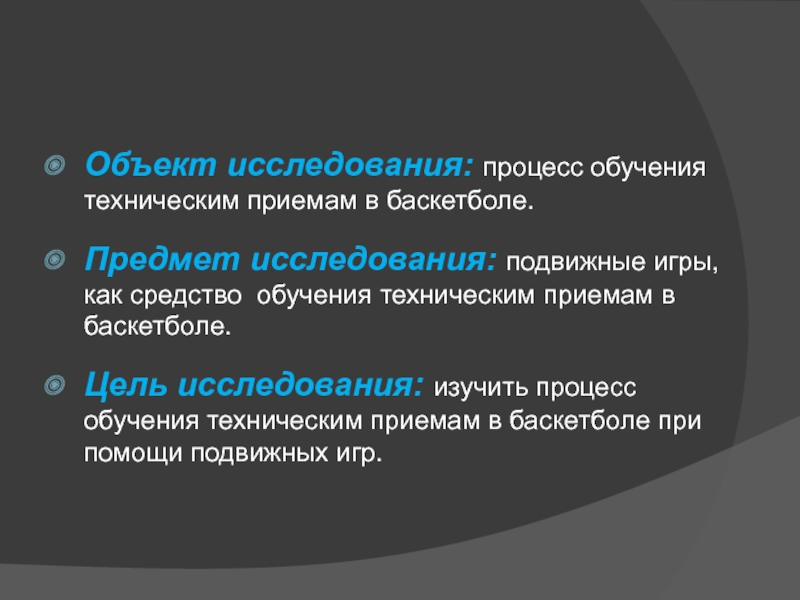 Объект исследования: процесс обучения техническим приемам в баскетболе.

Предмет исследования: подвижные игры, как средство  обучения техническим приемам в баскетболе.

Цель исследования: изучить процесс обучения техническим приемам в баскетболе при помощи подвижных игр.